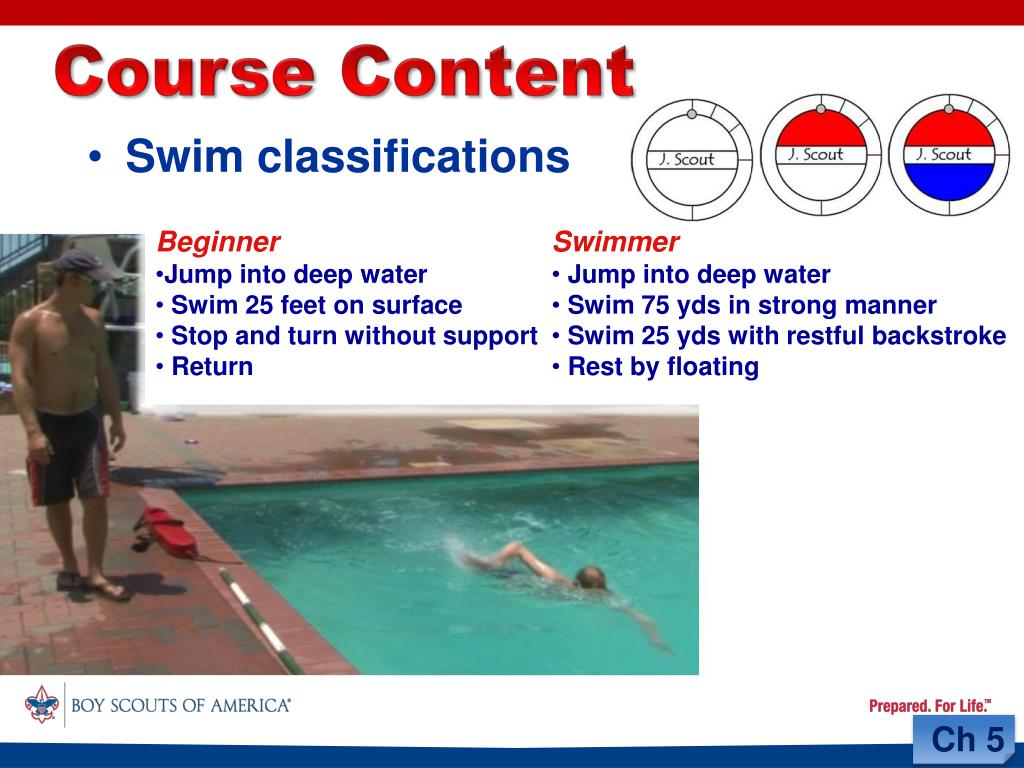 Course Content

• Swim classifications

J. Scout
J. Scout
J. Scout

Beginner
•Jump into deep water
• Swim 25 feet on surface
• Stop and turn without support
• Return

Swimmer
• Jump into deep water
• Swim 75 yds in strong manner
• Swim 25 yds with restful backstroke
• Rest by floating

BOY SCOUTS OF AMERICA®

Prepared. For Life.™

Ch 5